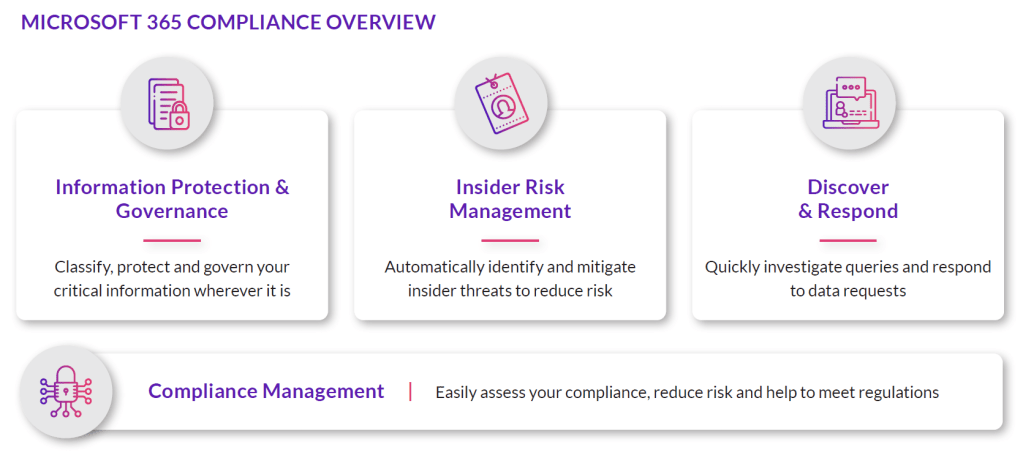 MICROSOFT 365 COMPLIANCE OVERVIEW

Information Protection & Governance

Classify, protect and govern your critical information wherever it is

Insider Risk Management

Automatically identify and mitigate insider threats to reduce risk

Discover & Respond

Quickly investigate queries and respond to data requests

Compliance Management | Easily assess your compliance, reduce risk and help to meet regulations